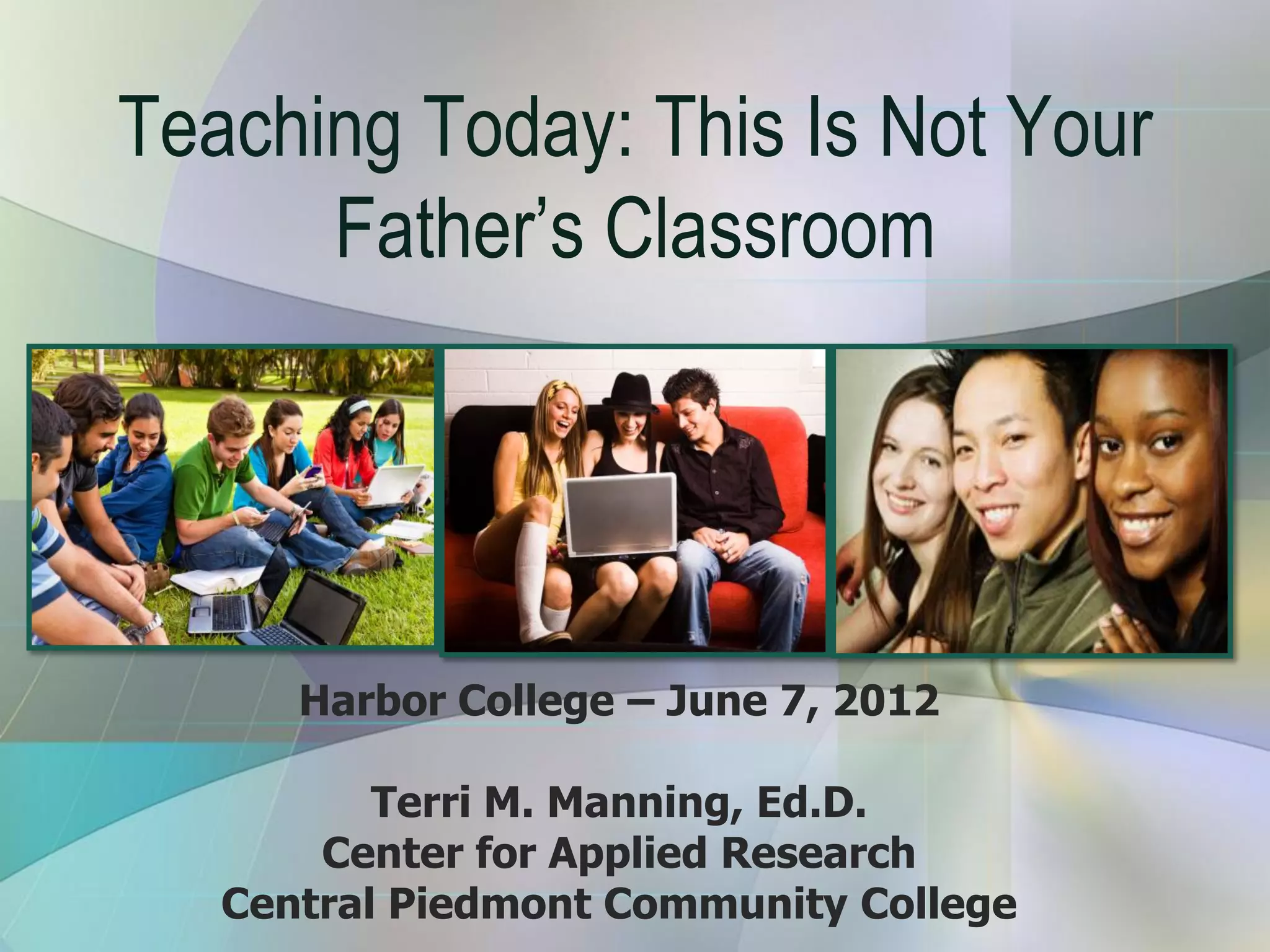 Teaching Today: This Is Not Your Father's Classroom

Harbor College – June 7, 2012

Terri M. Manning, Ed.D.
Center for Applied Research
Central Piedmont Community College